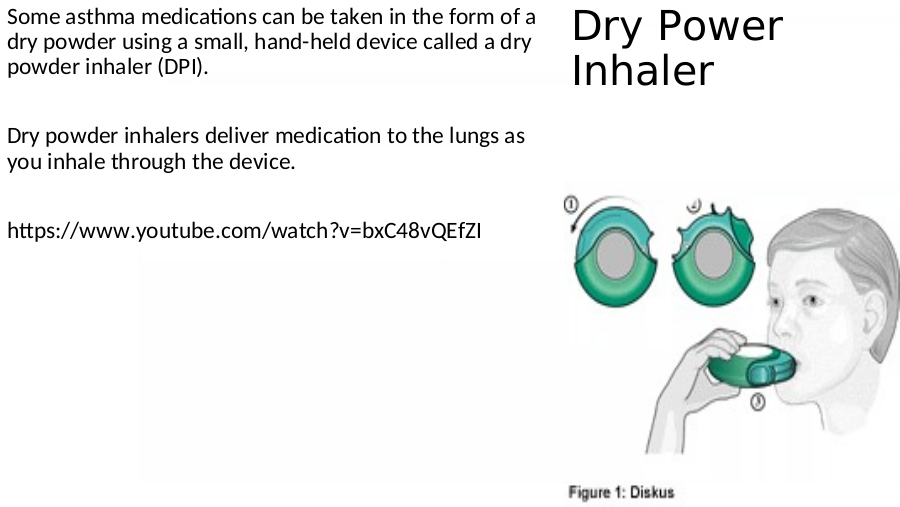 Dry Power Inhaler

Some asthma medications can be taken in the form of a dry powder using a small, hand-held device called a dry powder inhaler (DPI).

Dry powder inhalers deliver medication to the lungs as you inhale through the device.

https://www.youtube.com/watch?v=bxC48vQEfZI

①

②

③

Figure 1: Diskus